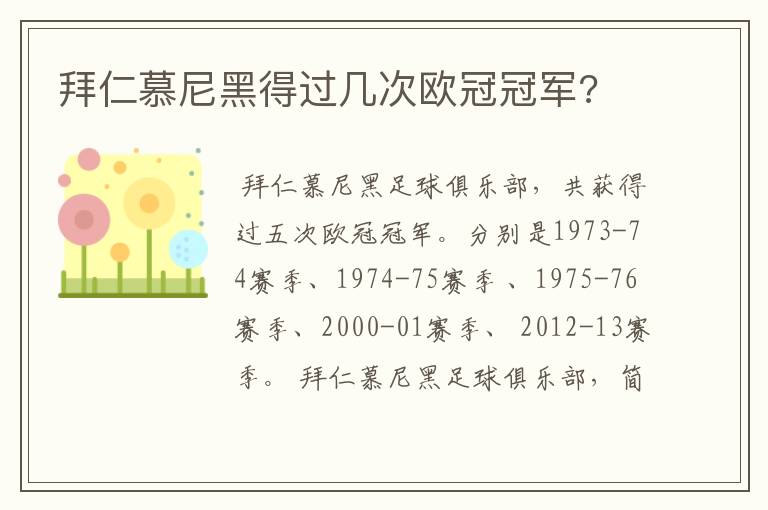 拜仁慕尼黑得过几次欧冠冠军?

拜仁慕尼黑足球俱乐部，共获得过五次欧冠冠军。分别是1973-74赛季、1974-75赛季 、1975-76赛季、2000-01赛季、 2012-13赛季。 拜仁慕尼黑足球俱乐部，简